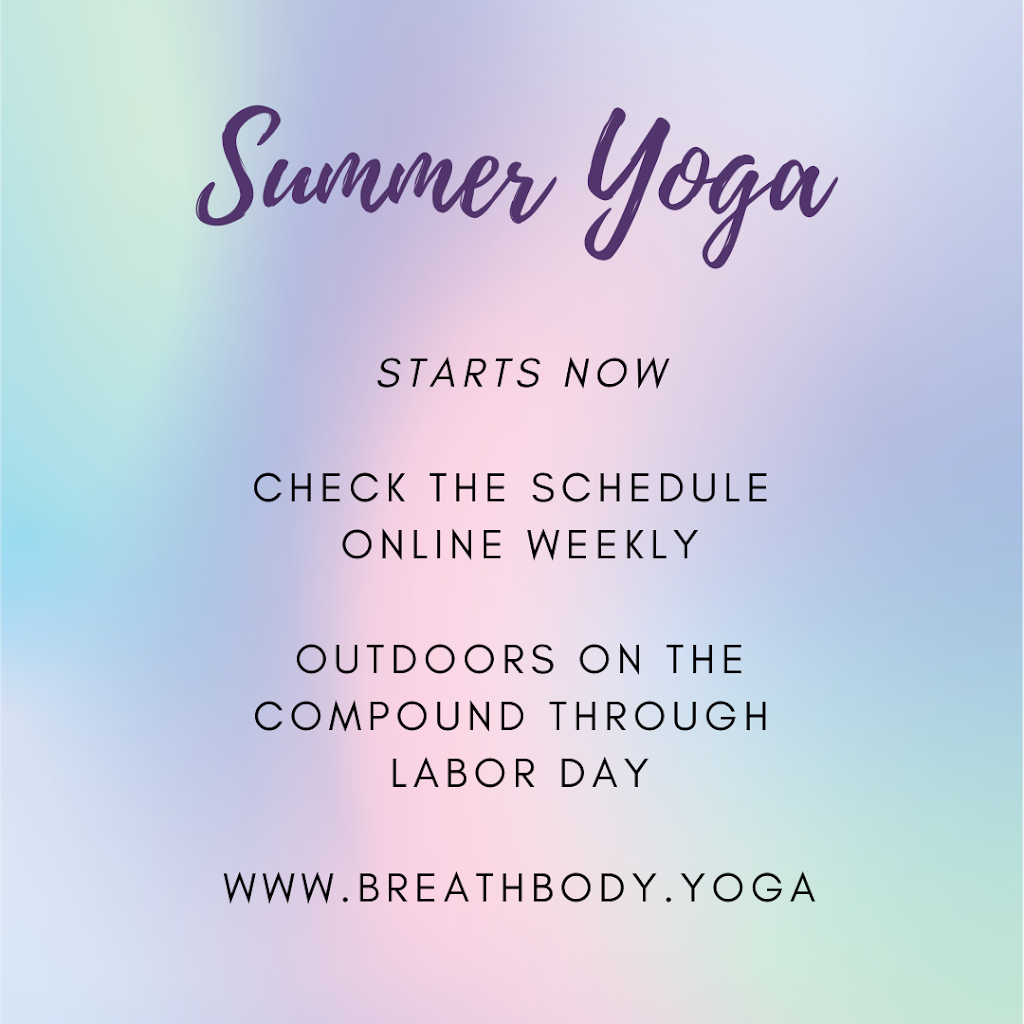 Summer Yoga

STARTS NOW

CHECK THE SCHEDULE ONLINE WEEKLY

OUTDOORS ON THE COMPOUND THROUGH LABOR DAY

WWW.BREATHBODY.YOGA